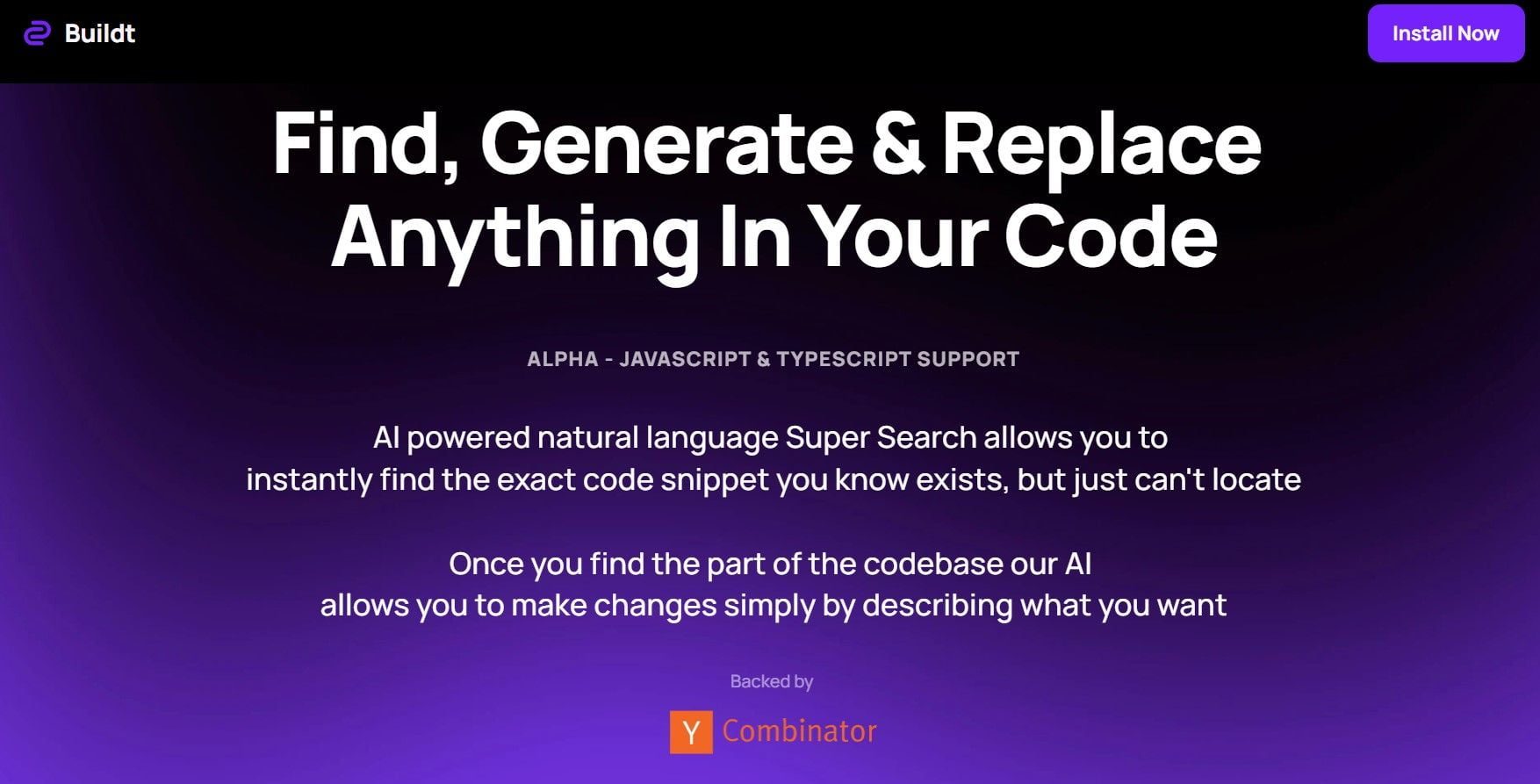 Buildt

Install Now

Find, Generate & Replace Anything In Your Code

ALPHA - JAVASCRIPT & TYPESCRIPT SUPPORT

AI powered natural language Super Search allows you to instantly find the exact code snippet you know exists, but just can't locate

Once you find the part of the codebase our AI allows you to make changes simply by describing what you want

Backed by

Y Combinator